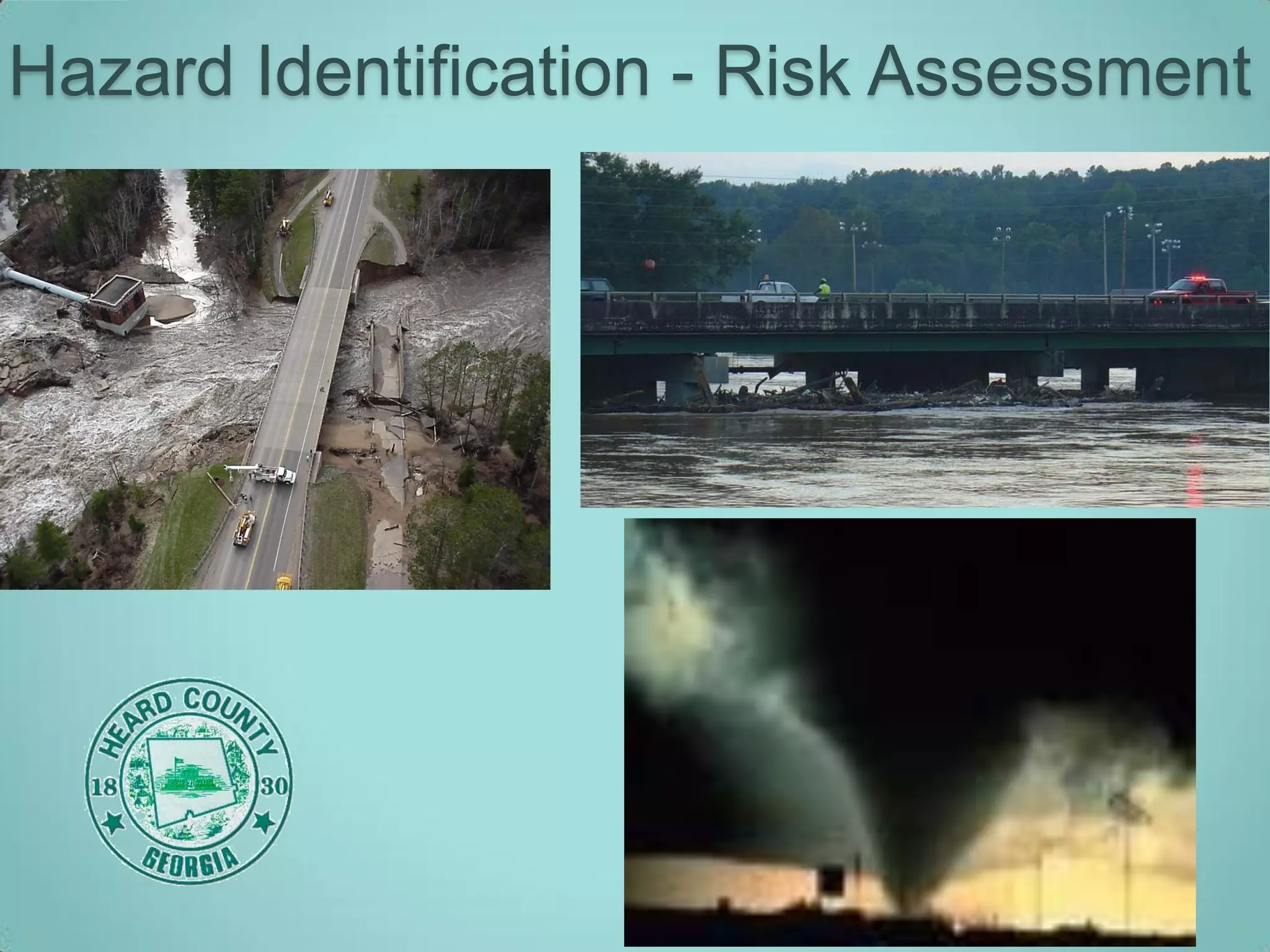 Hazard Identification - Risk Assessment

HEARD COUNTY
18 30
GEORGIA